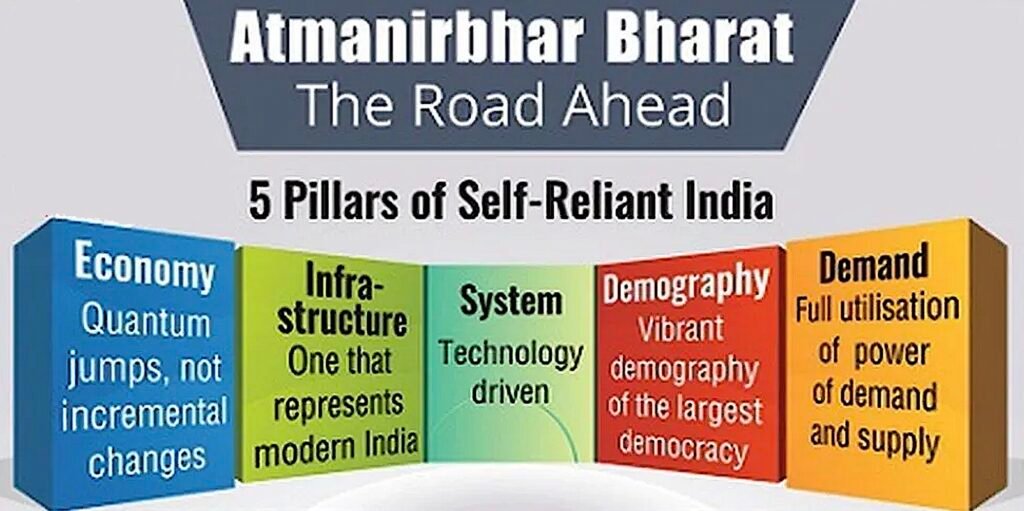 Atmanirbhar Bharat
The Road Ahead

5 Pillars of Self-Reliant India

Economy
Quantum jumps, not incremental changes

Infrastructure
One that represents modern India

System
Technology driven

Demography
Vibrant demography of the largest democracy

Demand
Full utilisation of power of demand and supply